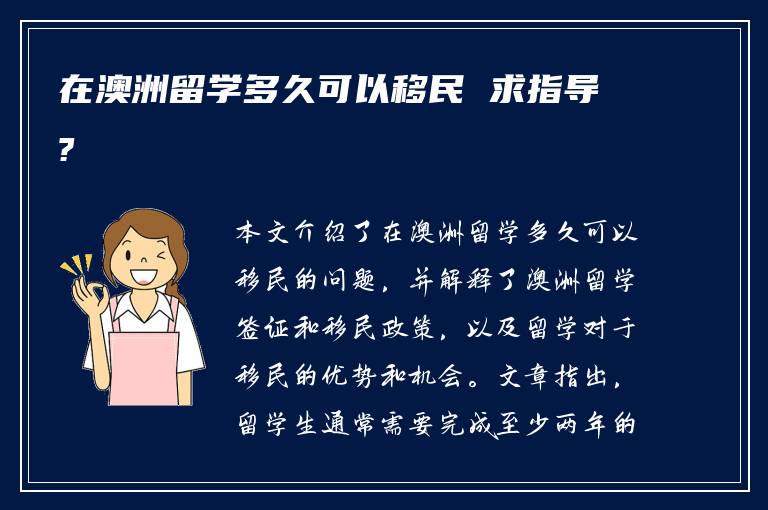 在澳洲留学多久可以移民 求指导?

本文介绍了在澳洲留学多久可以移民的问题，并解释了澳洲留学签证和移民政策，以及留学对于移民的优势和机会。文章指出，留学生通常需要完成至少两年的